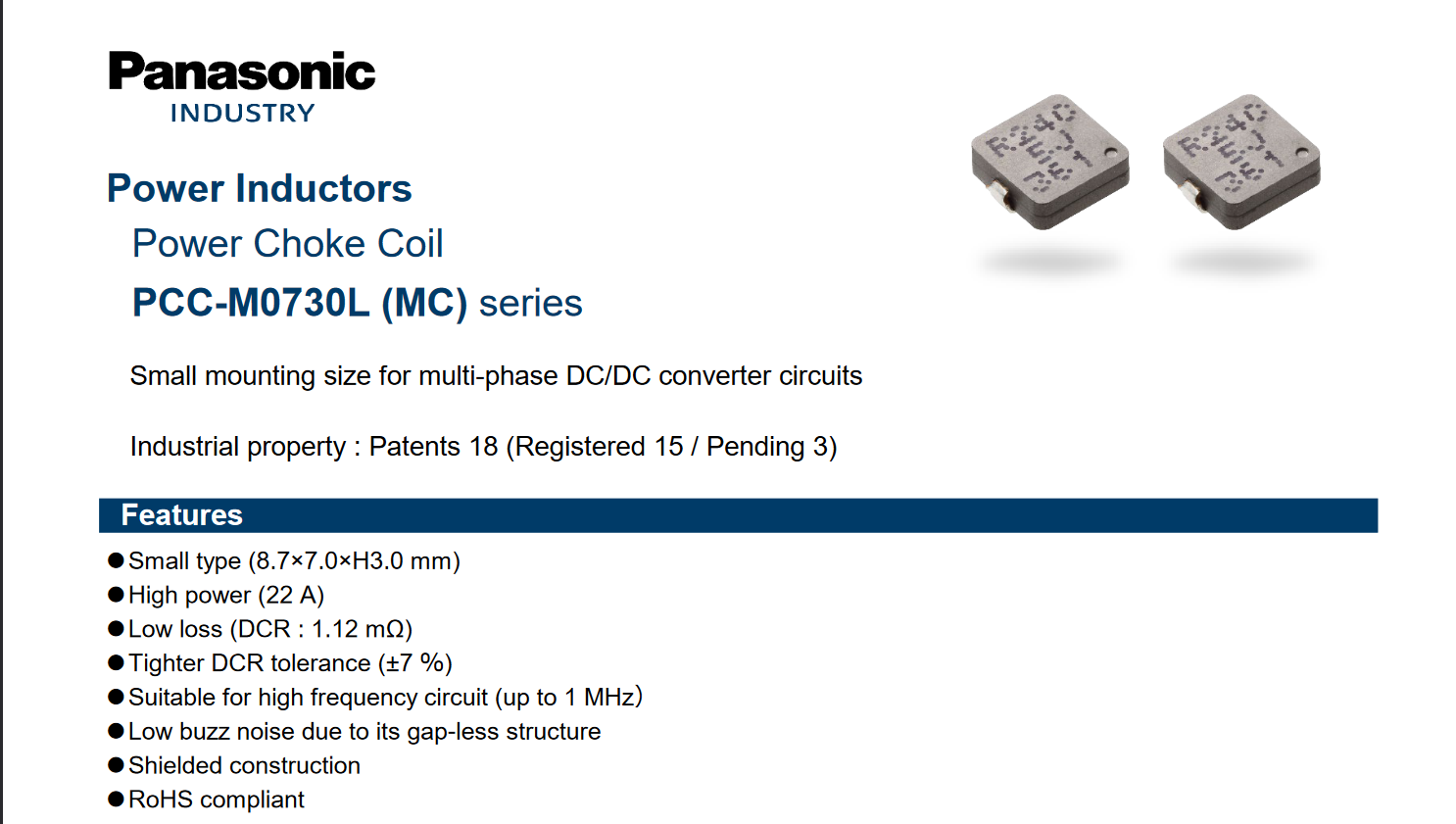 Panasonic
INDUSTRY

Power Inductors
Power Choke Coil
PCC-M0730L (MC) series

Small mounting size for multi-phase DC/DC converter circuits

Industrial property : Patents 18 (Registered 15 / Pending 3)

Features

●Small type (8.7×7.0×H3.0 mm)
●High power (22 A)
●Low loss (DCR : 1.12 mΩ)
●Tighter DCR tolerance (±7 %)
●Suitable for high frequency circuit (up to 1 MHz)
●Low buzz noise due to its gap-less structure
●Shielded construction
●RoHS compliant